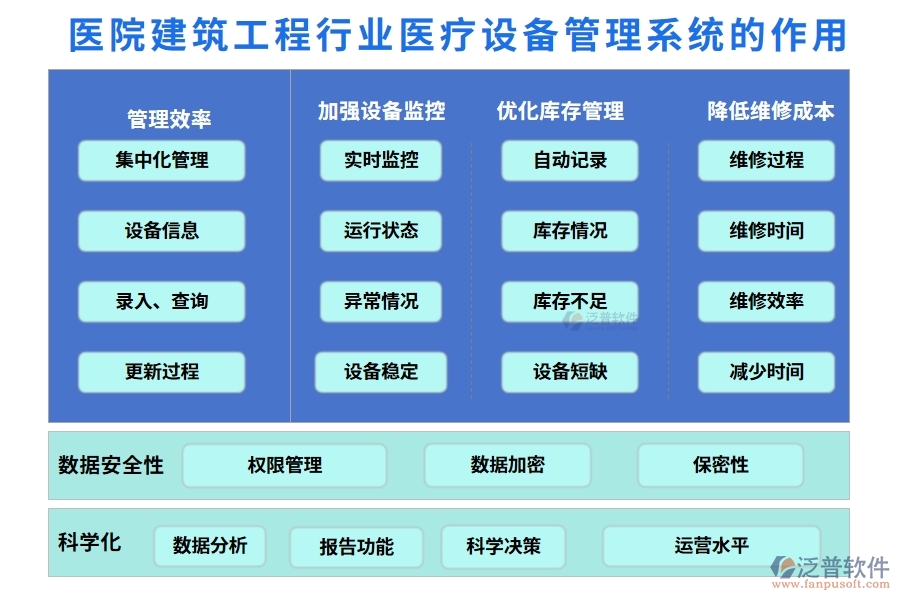 医院建筑工程行业医疗设备管理系统的作用

管理效率
集中化管理
设备信息
录入、查询
更新过程

加强设备监控
实时监控
运行状态
异常情况
设备稳定

优化库存管理
自动记录
库存情况
库存不足
设备短缺

降低维修成本
维修过程
维修时间
维修效率
减少时间

泛普软件

数据安全性
权限管理
数据加密
保密性

科学化
数据分析
报告功能
科学决策
运营水平

泛普软件
www.fanpusoft.com